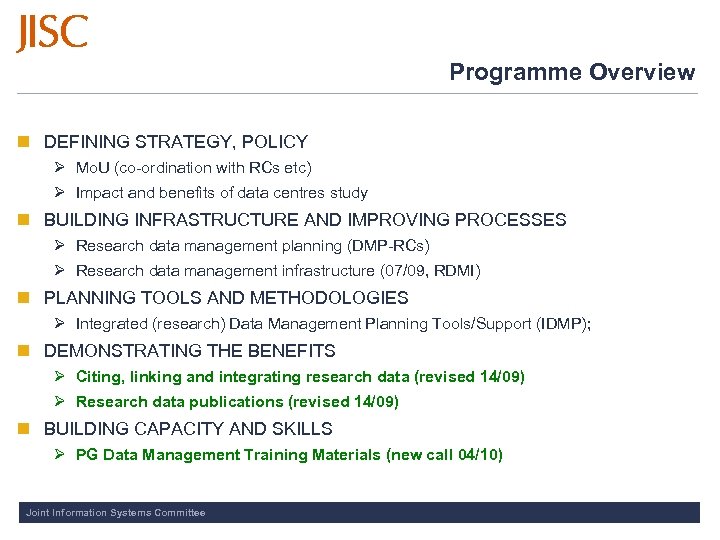 JISC

Programme Overview

DEFINING STRATEGY, POLICY
MoU (co-ordination with RCs etc)
Impact and benefits of data centres study

BUILDING INFRASTRUCTURE AND IMPROVING PROCESSES
Research data management planning (DMP-RCs)
Research data management infrastructure (07/09, RDMI)

PLANNING TOOLS AND METHODOLOGIES
Integrated (research) Data Management Planning Tools/Support (IDMP);

DEMONSTRATING THE BENEFITS
Citing, linking and integrating research data (revised 14/09)
Research data publications (revised 14/09)

BUILDING CAPACITY AND SKILLS
PG Data Management Training Materials (new call 04/10)

Joint Information Systems Committee